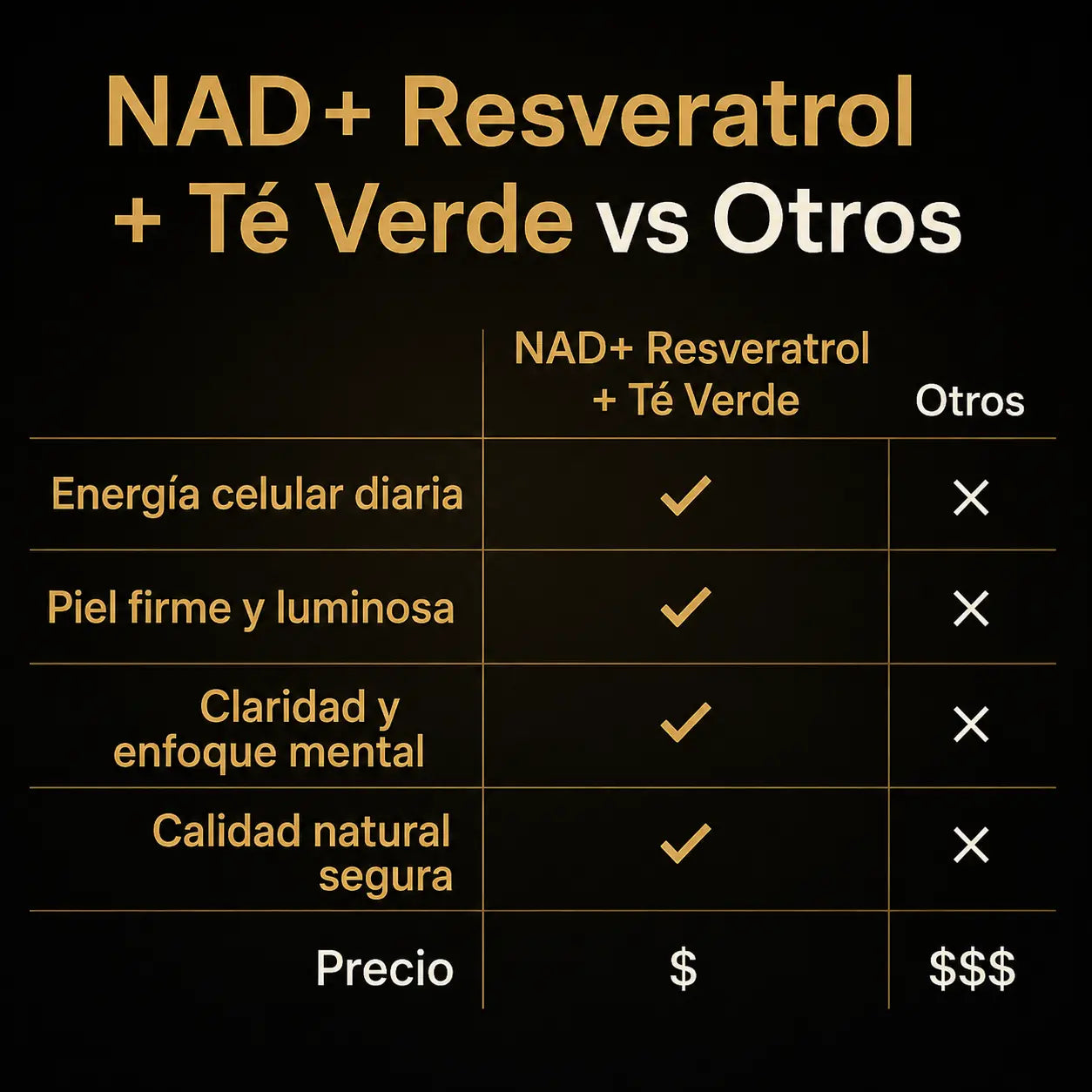 NAD+ Resveratrol + Té Verde vs Otros

| | NAD+ Resveratrol + Té Verde | Otros |
|---|---|---|
| Energía celular diaria | ✓ | ✕ |
| Piel firme y luminosa | ✓ | ✕ |
| Claridad y enfoque mental | ✓ | ✕ |
| Calidad natural segura | ✓ | ✕ |
| Precio | \$ | \$\$\$ |